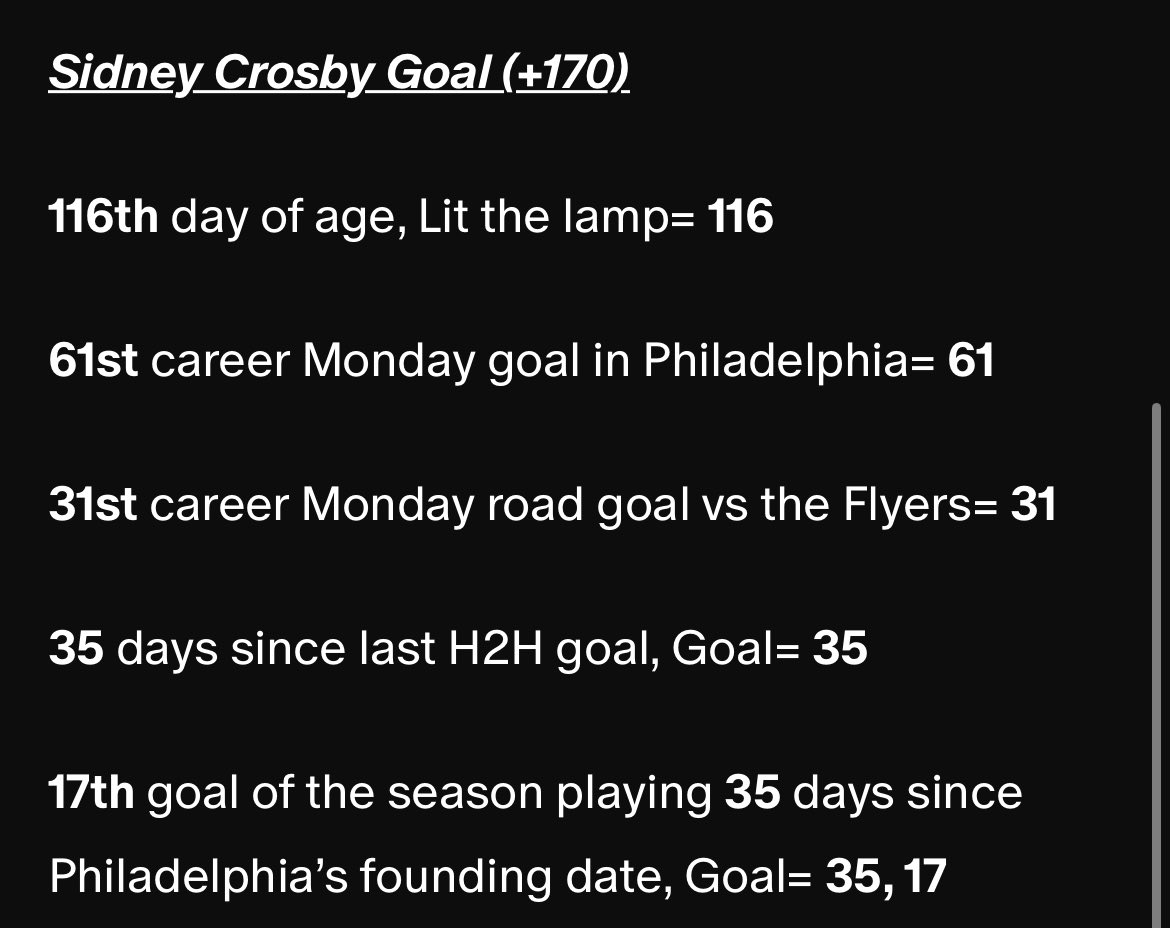 Sidney Crosby Goal (+170)

116th day of age, Lit the lamp= 116

61st career Monday goal in Philadelphia= 61

31st career Monday road goal vs the Flyers= 31

35 days since last H2H goal, Goal= 35

17th goal of the season playing 35 days since Philadelphia's founding date, Goal= 35, 17